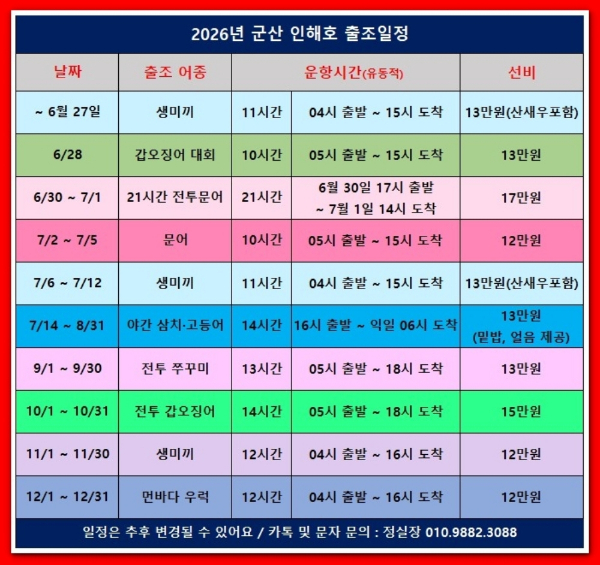 2026년 군산 인해호 출조일정

| 날짜 | 출조 어종 | 운항시간(유동적) | | 선비 |
|---|---|---|---|---|
| ~ 6월 27일 | 생미끼 | 11시간 | 04시 출발 ~ 15시 도착 | 13만원(산새우포함) |
| 6/28 | 갑오징어 대회 | 10시간 | 05시 출발 ~ 15시 도착 | 13만원 |
| 6/30 ~ 7/1 | 21시간 전투문어 | 21시간 | 6월 30일 17시 출발 ~ 7월 1일 14시 도착 | 17만원 |
| 7/2 ~ 7/5 | 문어 | 10시간 | 05시 출발 ~ 15시 도착 | 12만원 |
| 7/6 ~ 7/12 | 생미끼 | 11시간 | 04시 출발 ~ 15시 도착 | 13만원(산새우포함) |
| 7/14 ~ 8/31 | 야간 삼치·고등어 | 14시간 | 16시 출발 ~ 익일 06시 도착 | 13만원 (밑밥, 얼음 제공) |
| 9/1 ~ 9/30 | 전투 쭈꾸미 | 13시간 | 05시 출발 ~ 18시 도착 | 13만원 |
| 10/1 ~ 10/31 | 전투 갑오징어 | 14시간 | 05시 출발 ~ 18시 도착 | 15만원 |
| 11/1 ~ 11/30 | 생미끼 | 12시간 | 04시 출발 ~ 16시 도착 | 12만원 |
| 12/1 ~ 12/31 | 먼바다 우럭 | 12시간 | 04시 출발 ~ 16시 도착 | 12만원 |

일정은 추후 변경될 수 있어요 / 카톡 및 문자 문의 : 정실장 010.9882.3088